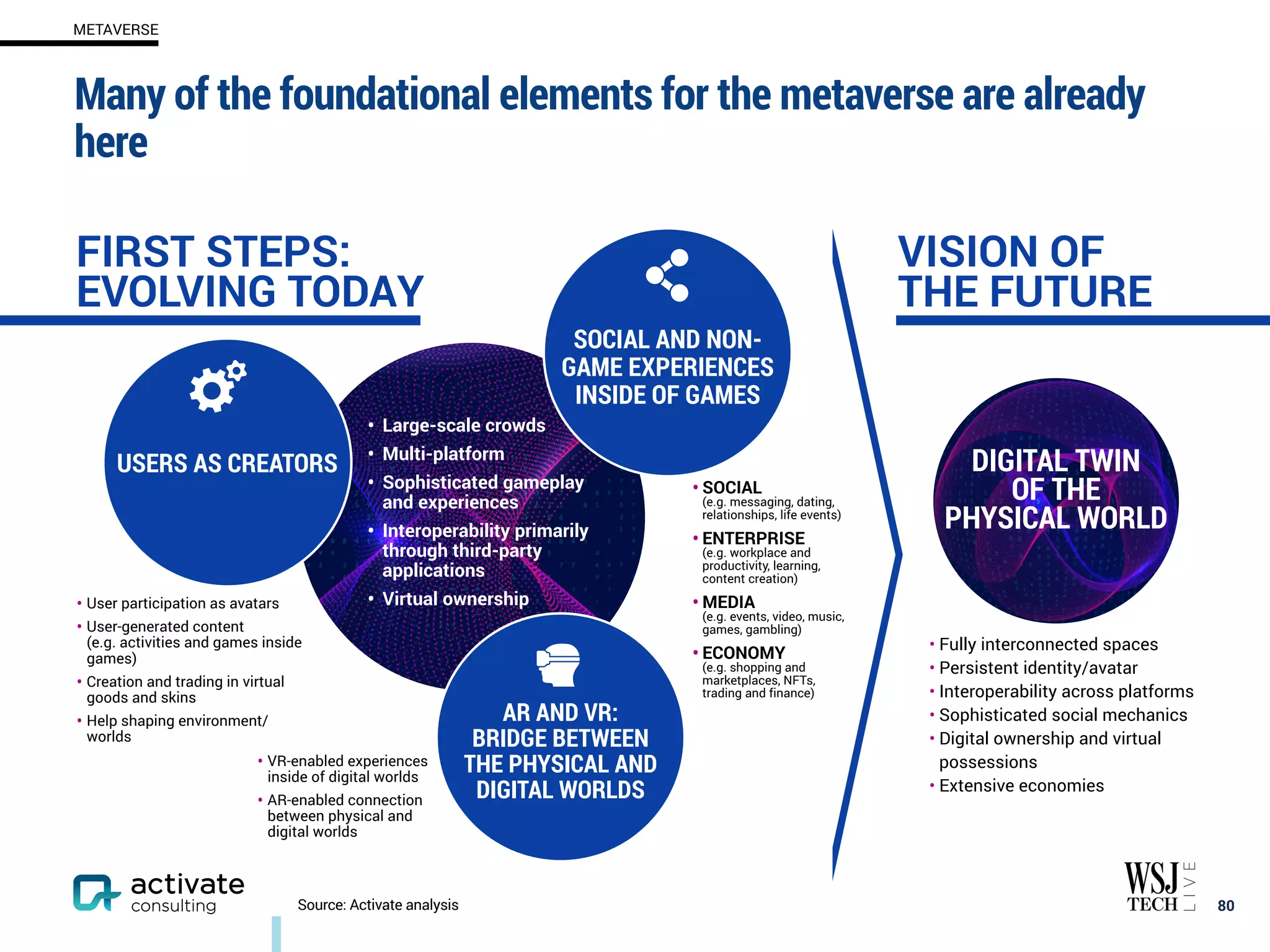 METAVERSE

Many of the foundational elements for the metaverse are already here

FIRST STEPS: EVOLVING TODAY

USERS AS CREATORS

• User participation as avatars
• User-generated content (e.g. activities and games inside games)
• Creation and trading in virtual goods and skins
• Help shaping environment/ worlds

• Large-scale crowds
• Multi-platform
• Sophisticated gameplay and experiences
• Interoperability primarily through third-party applications
• Virtual ownership

SOCIAL AND NON-GAME EXPERIENCES INSIDE OF GAMES

• SOCIAL (e.g. messaging, dating, relationships, life events)
• ENTERPRISE (e.g. workplace and productivity, learning, content creation)
• MEDIA (e.g. events, video, music, games, gambling)
• ECONOMY (e.g. shopping and marketplaces, NFTs, trading and finance)

AR AND VR: BRIDGE BETWEEN THE PHYSICAL AND DIGITAL WORLDS

• VR-enabled experiences inside of digital worlds
• AR-enabled connection between physical and digital worlds

VISION OF THE FUTURE

DIGITAL TWIN OF THE PHYSICAL WORLD

• Fully interconnected spaces
• Persistent identity/avatar
• Interoperability across platforms
• Sophisticated social mechanics
• Digital ownership and virtual possessions
• Extensive economies

activate consulting

Source: Activate analysis

WSJ TECH LIVE

80